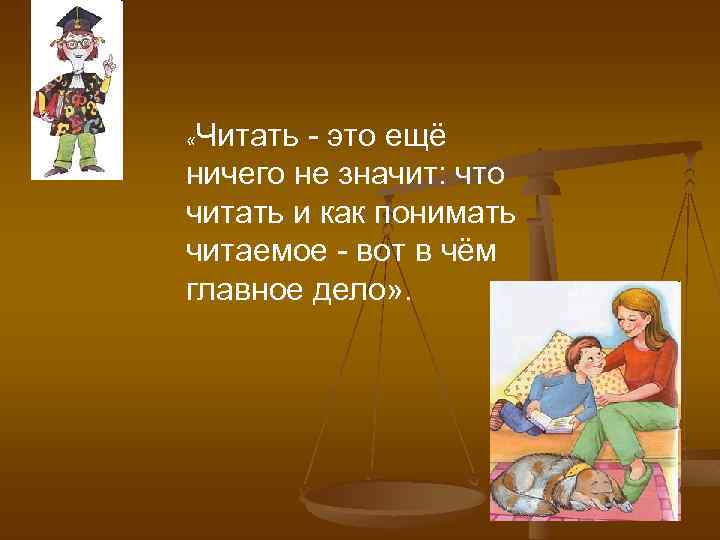 «Читать - это ещё ничего не значит: что читать и как понимать читаемое - вот в чём главное дело».